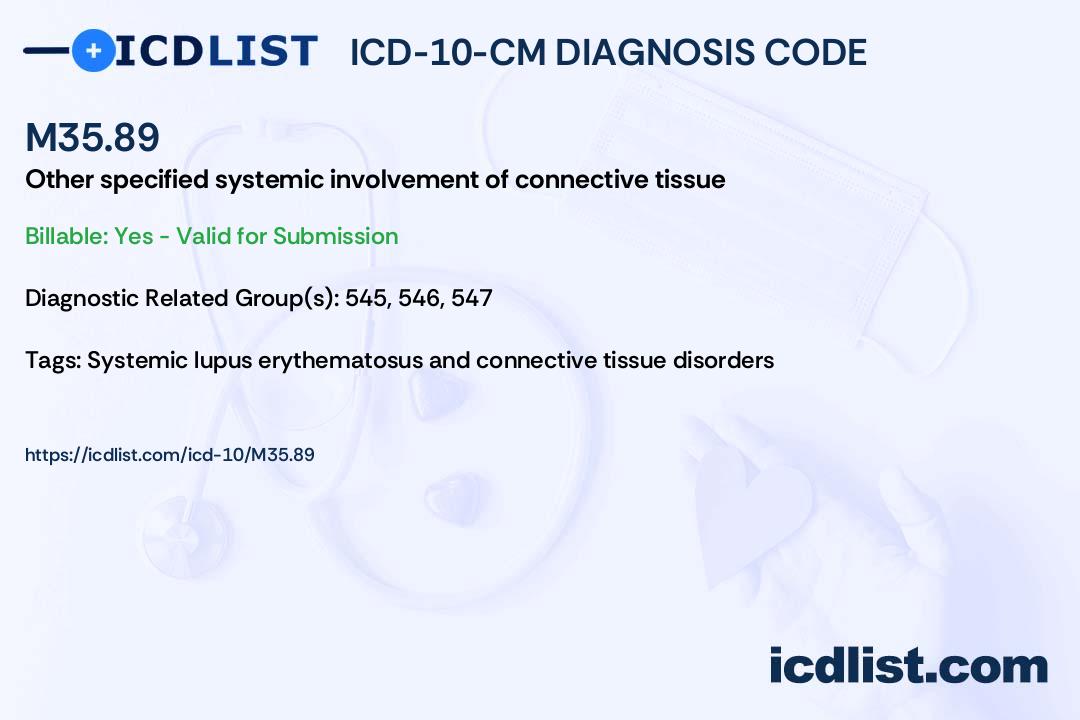 ICDLIST ICD-10-CM DIAGNOSIS CODE

M35.89

Other specified systemic involvement of connective tissue

Billable: Yes - Valid for Submission

Diagnostic Related Group(s): 545, 546, 547

Tags: Systemic lupus erythematosus and connective tissue disorders

https://icdlist.com/icd-10/M35.89

icdlist.com